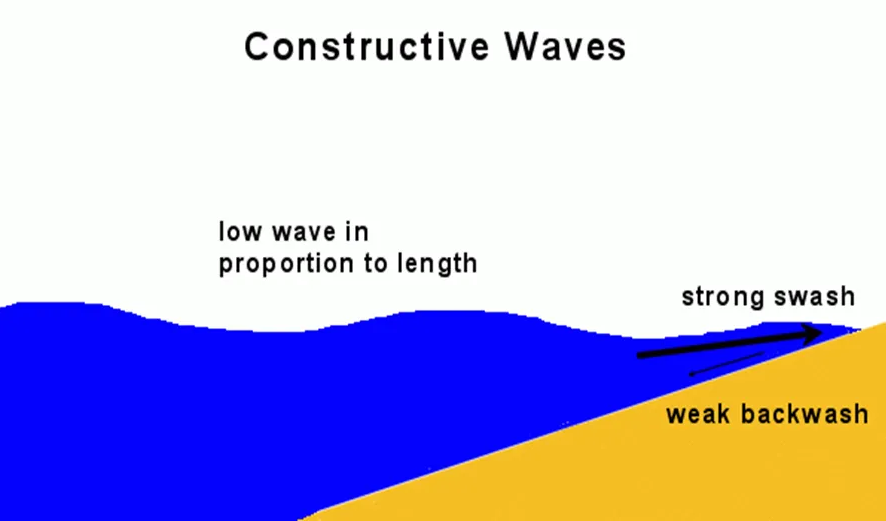 Constructive Waves

low wave in proportion to length

strong swash

weak backwash